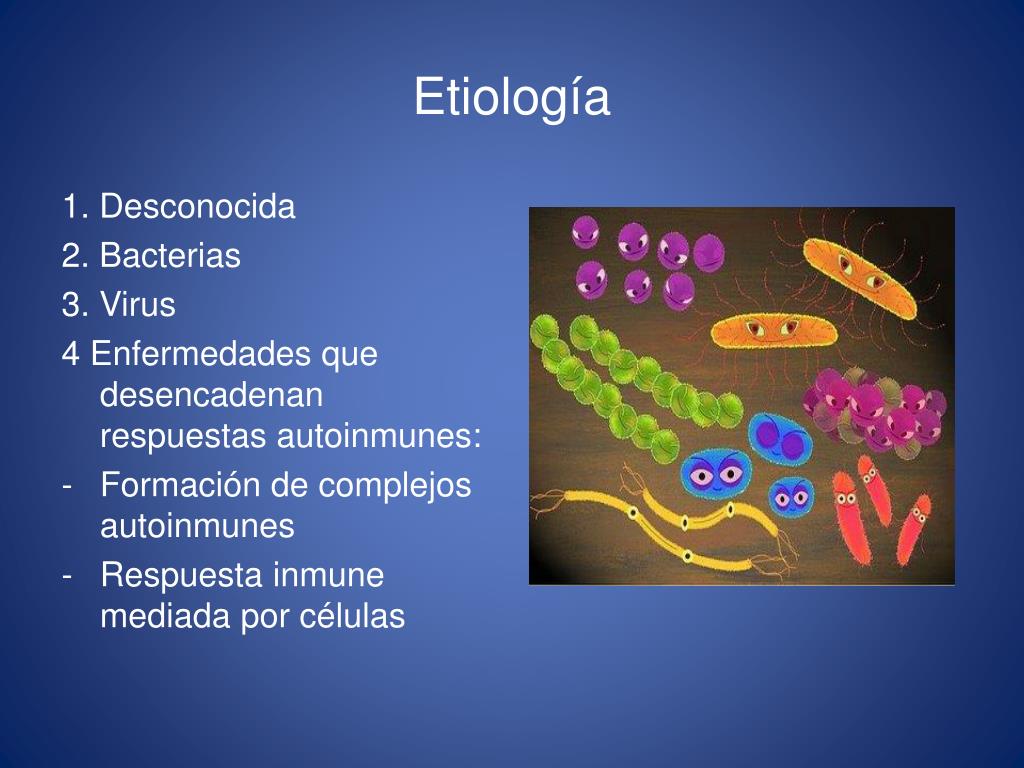 Etiología

1. Desconocida
2. Bacterias
3. Virus
4 Enfermedades que desencadenan respuestas autoinmunes:
- Formación de complejos autoinmunes
- Respuesta inmune mediada por células